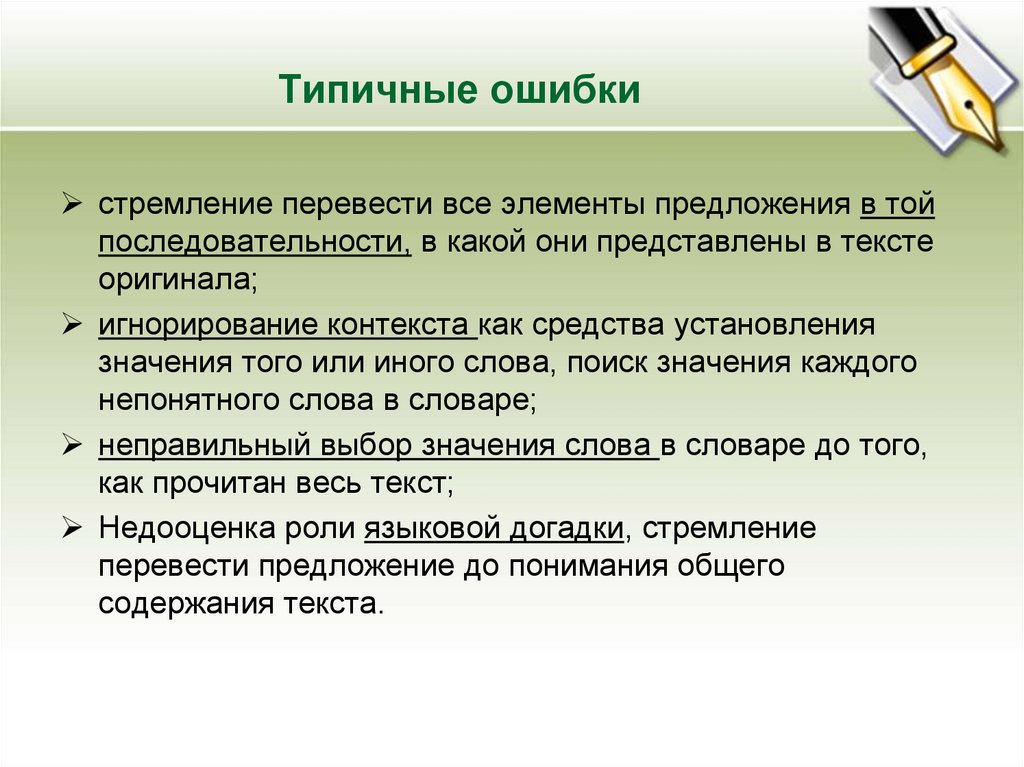 Типичные ошибки

➢ стремление перевести все элементы предложения в той последовательности, в какой они представлены в тексте оригинала;

➢ игнорирование контекста как средства установления значения того или иного слова, поиск значения каждого непонятного слова в словаре;

➢ неправильный выбор значения слова в словаре до того, как прочитан весь текст;

➢ Недооценка роли языковой догадки, стремление перевести предложение до понимания общего содержания текста.